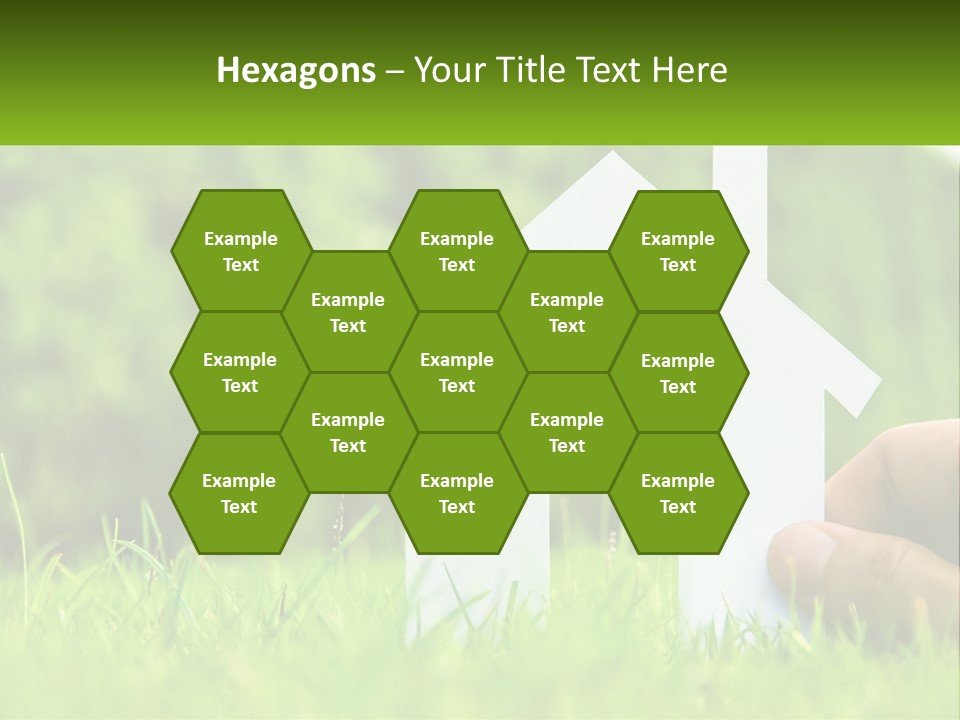 Hexagons – Your Title Text Here

Example Text

Example Text

Example Text

Example Text

Example Text

Example Text

Example Text

Example Text

Example Text

Example Text

Example Text

Example Text

Example Text